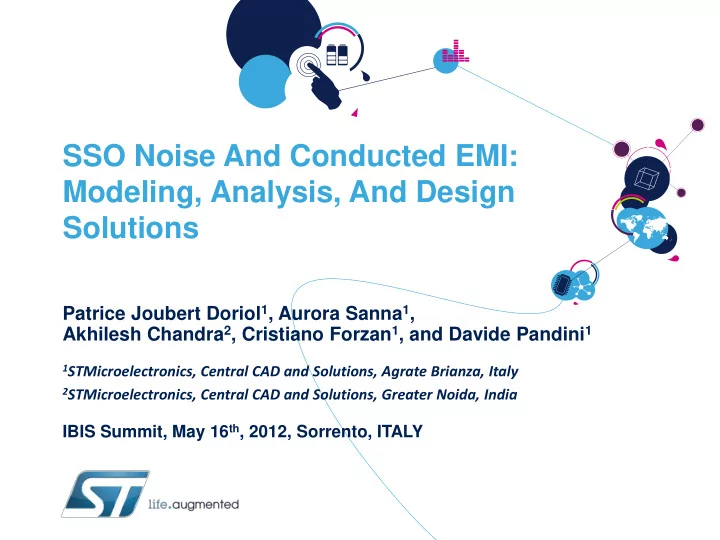 SSO Noise And Conducted EMI: Modeling, Analysis, And Design Solutions

Patrice Joubert Doriol$^1$, Aurora Sanna$^1$, Akhilesh Chandra$^2$, Cristiano Forzan$^1$, and Davide Pandini$^1$

$^1$STMicroelectronics, Central CAD and Solutions, Agrate Brianza, Italy
$^2$STMicroelectronics, Central CAD and Solutions, Greater Noida, India

IBIS Summit, May 16$^{th}$, 2012, Sorrento, ITALY

ST

life.augmented